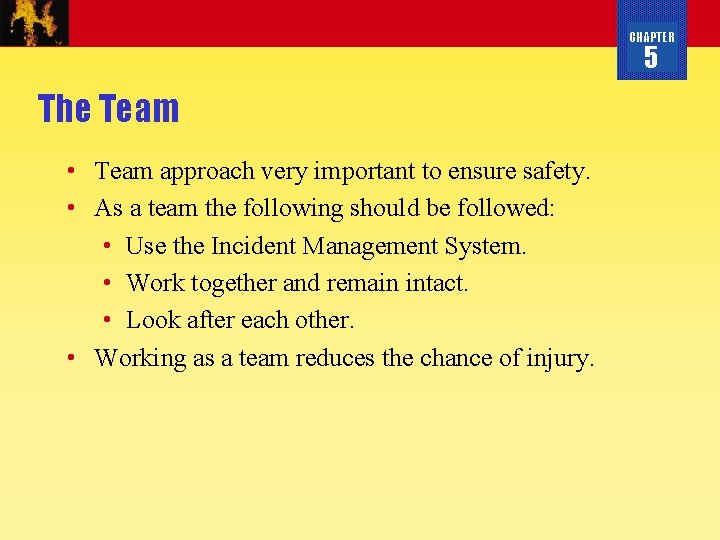 CHAPTER 5

The Team

• Team approach very important to ensure safety.
• As a team the following should be followed:
  • Use the Incident Management System.
  • Work together and remain intact.
  • Look after each other.
• Working as a team reduces the chance of injury.